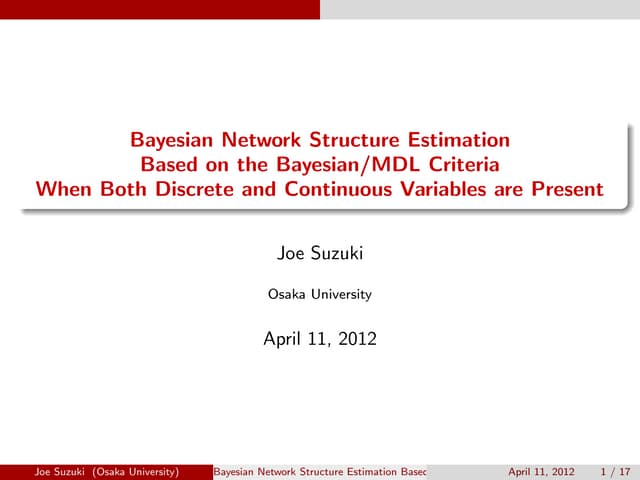 Bayesian Network Structure Estimation
Based on the Bayesian/MDL Criteria
When Both Discrete and Continuous Variables are Present

Joe Suzuki

Osaka University

April 11, 2012

Joe Suzuki (Osaka University) Bayesian Network Structure Estimation Basec April 11, 2012 1 / 17